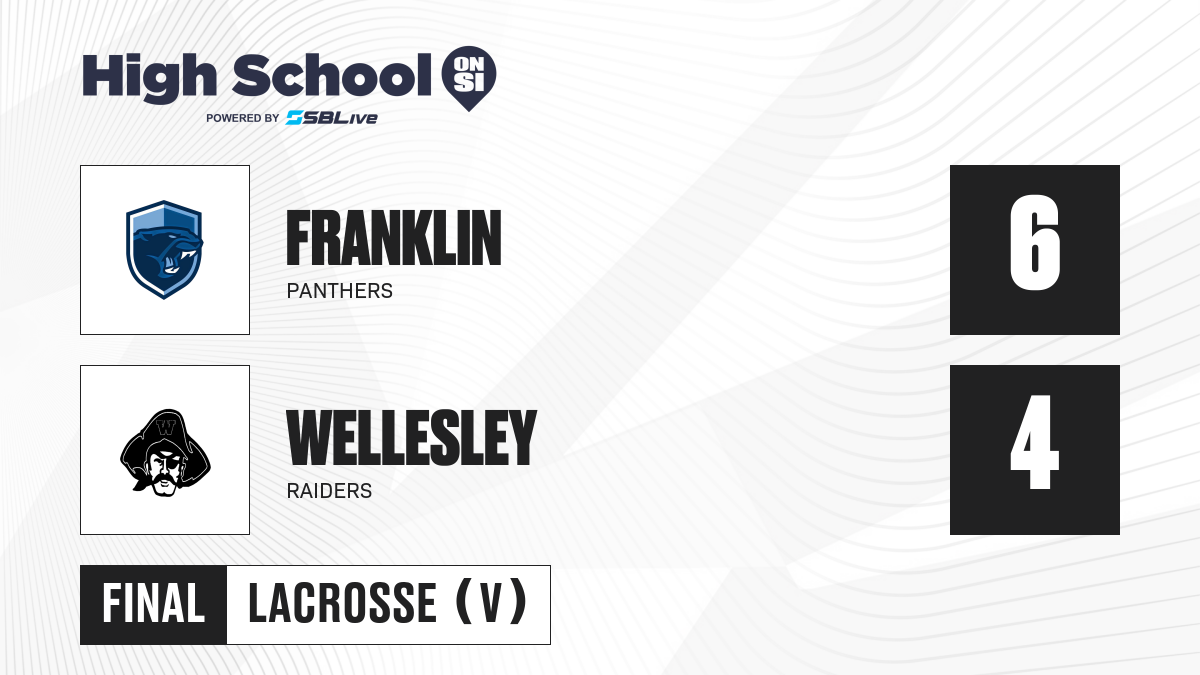 High School ON SI
POWERED BY SBLive

FRANKLIN
PANTHERS

6

W

WELLESLEY
RAIDERS

4

FINAL LACROSSE (V)